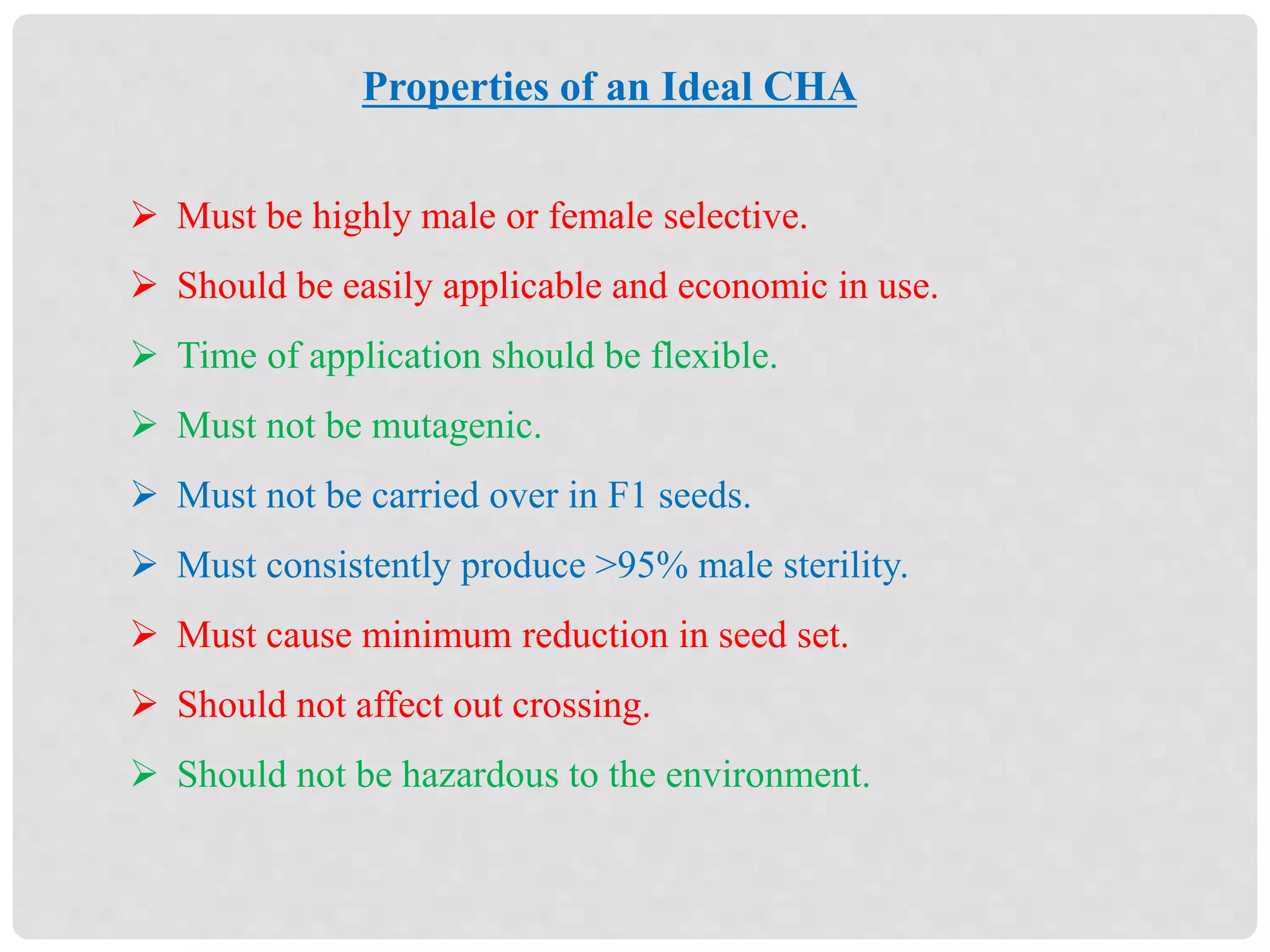 Properties of an Ideal CHA

➢ Must be highly male or female selective.

➢ Should be easily applicable and economic in use.

➢ Time of application should be flexible.

➢ Must not be mutagenic.

➢ Must not be carried over in F1 seeds.

➢ Must consistently produce >95% male sterility.

➢ Must cause minimum reduction in seed set.

➢ Should not affect out crossing.

➢ Should not be hazardous to the environment.